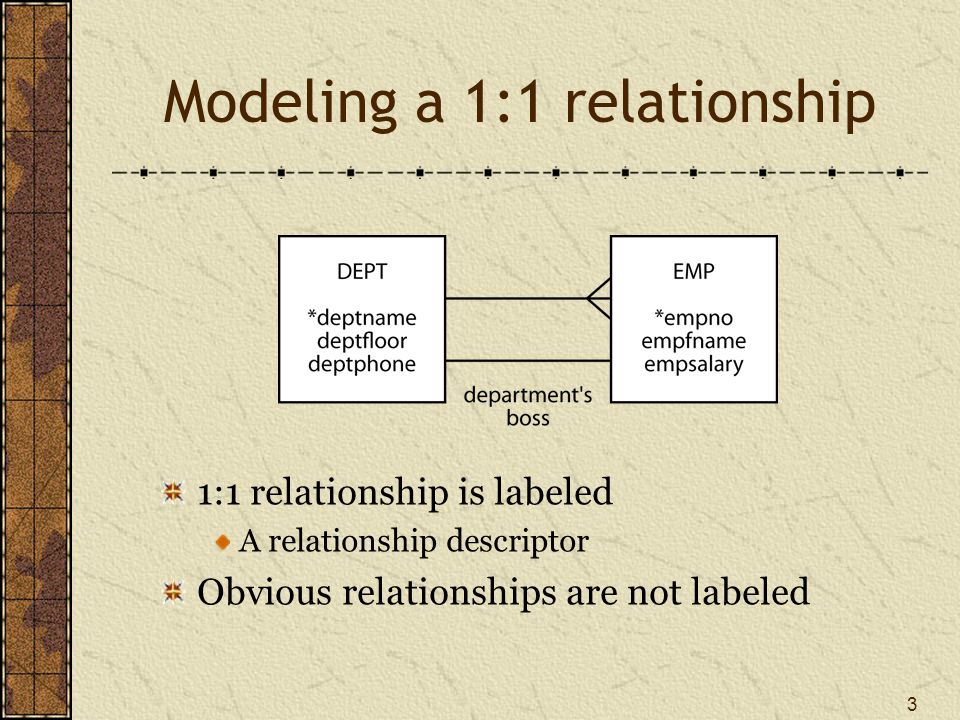 Modeling a 1:1 relationship

DEPT

*deptname
deptfloor
deptphone

EMP

*empno
empfname
empsalary

department's boss

1:1 relationship is labeled

A relationship descriptor

Obvious relationships are not labeled

3